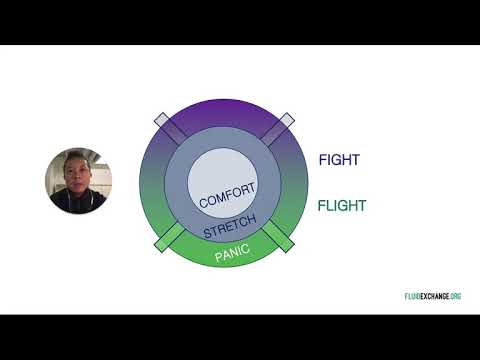 COMFORT
STRETCH
PANIC

FIGHT

FLIGHT

FLUIDEXCHANGE.ORG